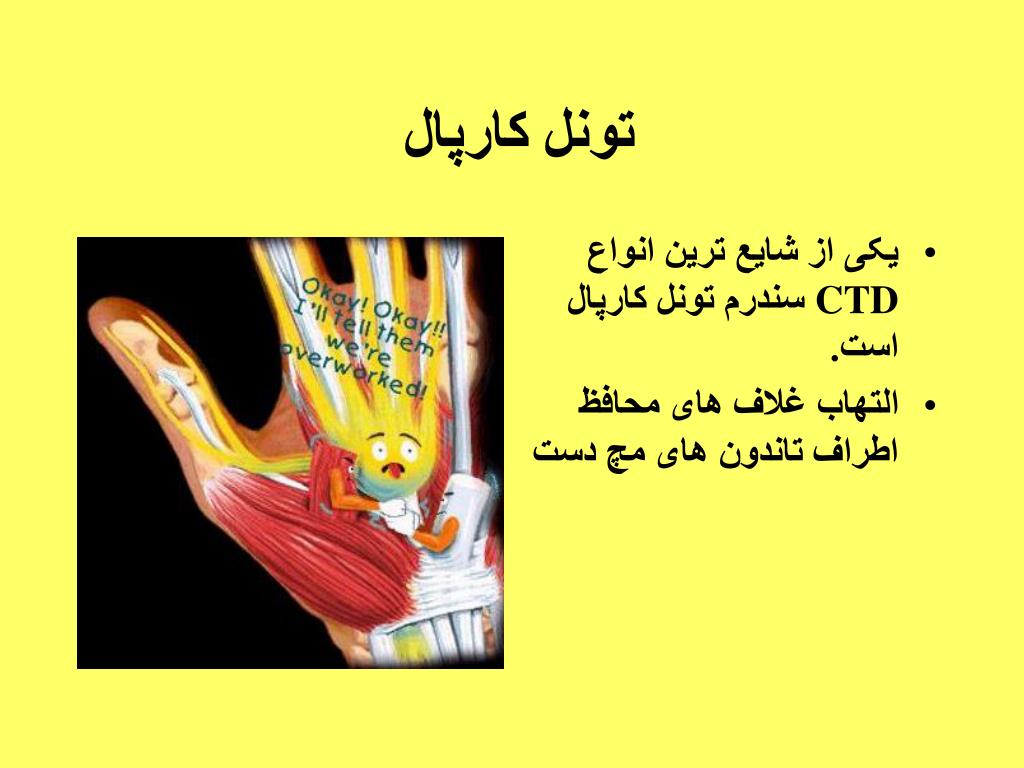 تونل کارپال

• یکی از شایع ترین انواع CTD سندرم تونل کارپال است.

• التهاب غلاف های محافظ اطراف تاندون های مچ دست

Okay! Okay!! I'll tell them we're overworked!